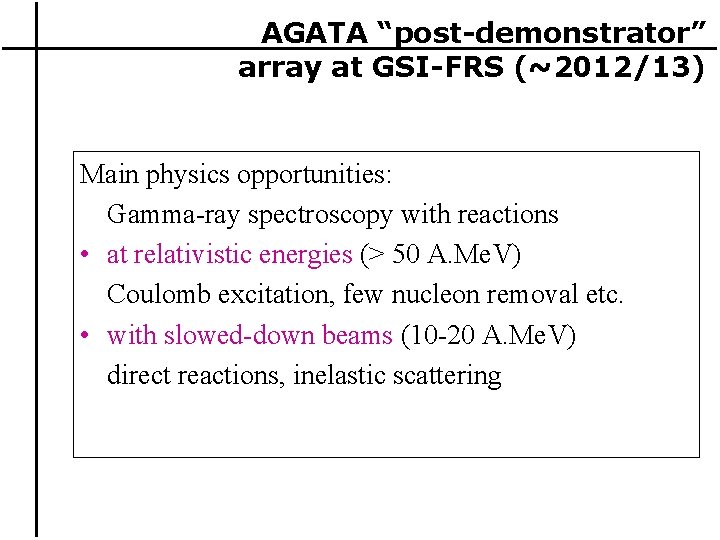 AGATA “post-demonstrator” array at GSI-FRS (~2012/13)

Main physics opportunities:

Gamma-ray spectroscopy with reactions

• at relativistic energies (> 50 A.MeV)

Coulomb excitation, few nucleon removal etc.

• with slowed-down beams (10-20 A.MeV)

direct reactions, inelastic scattering